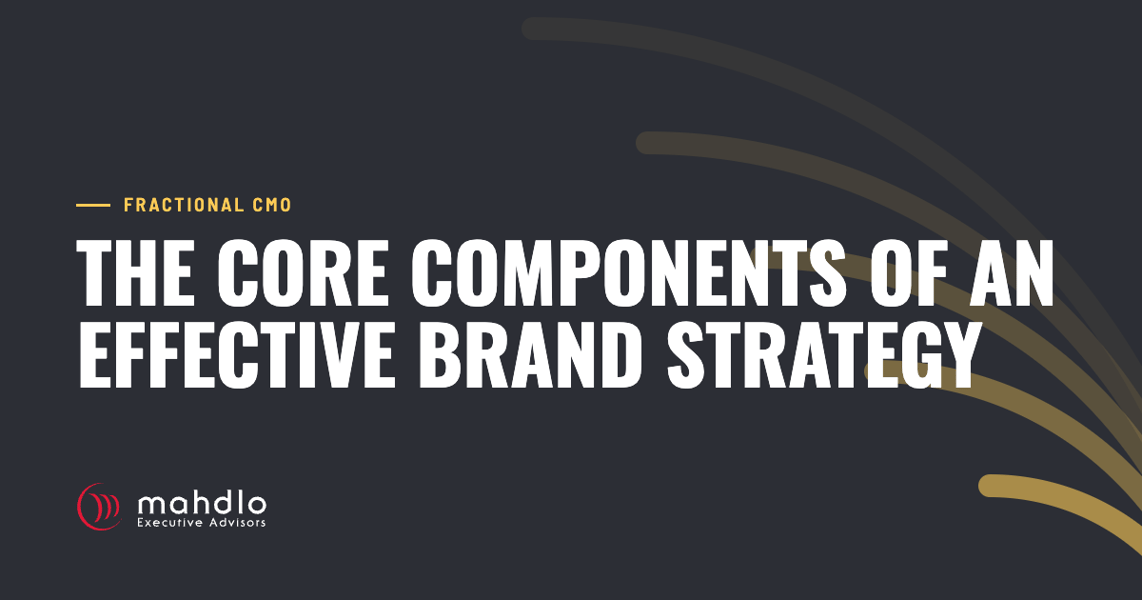 FRACTIONAL CMO

THE CORE COMPONENTS OF AN EFFECTIVE BRAND STRATEGY

mahdlo
Executive Advisors